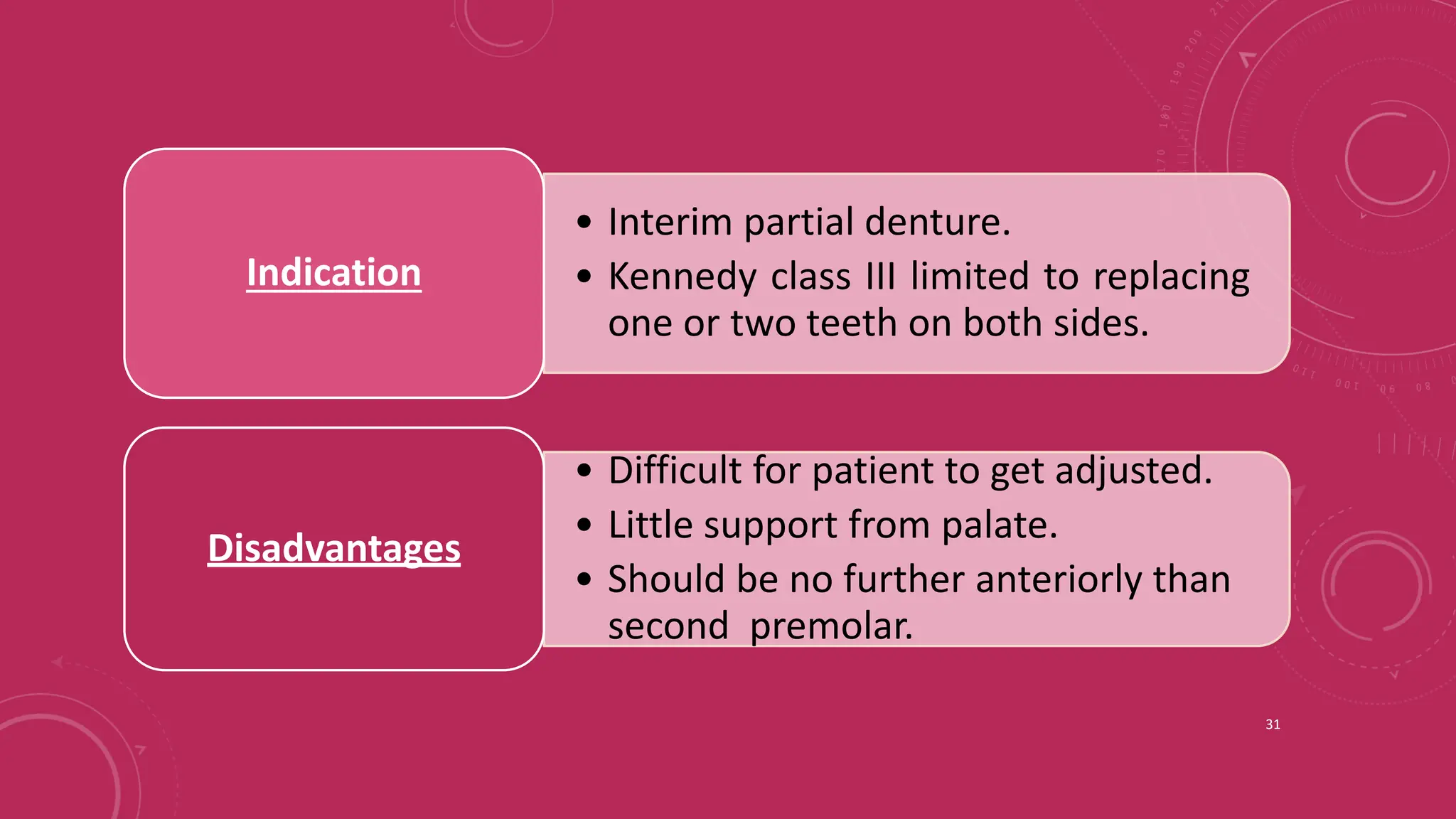 Indication

• Interim partial denture.
• Kennedy class III limited to replacing one or two teeth on both sides.

Disadvantages

• Difficult for patient to get adjusted.
• Little support from palate.
• Should be no further anteriorly than second premolar.

31